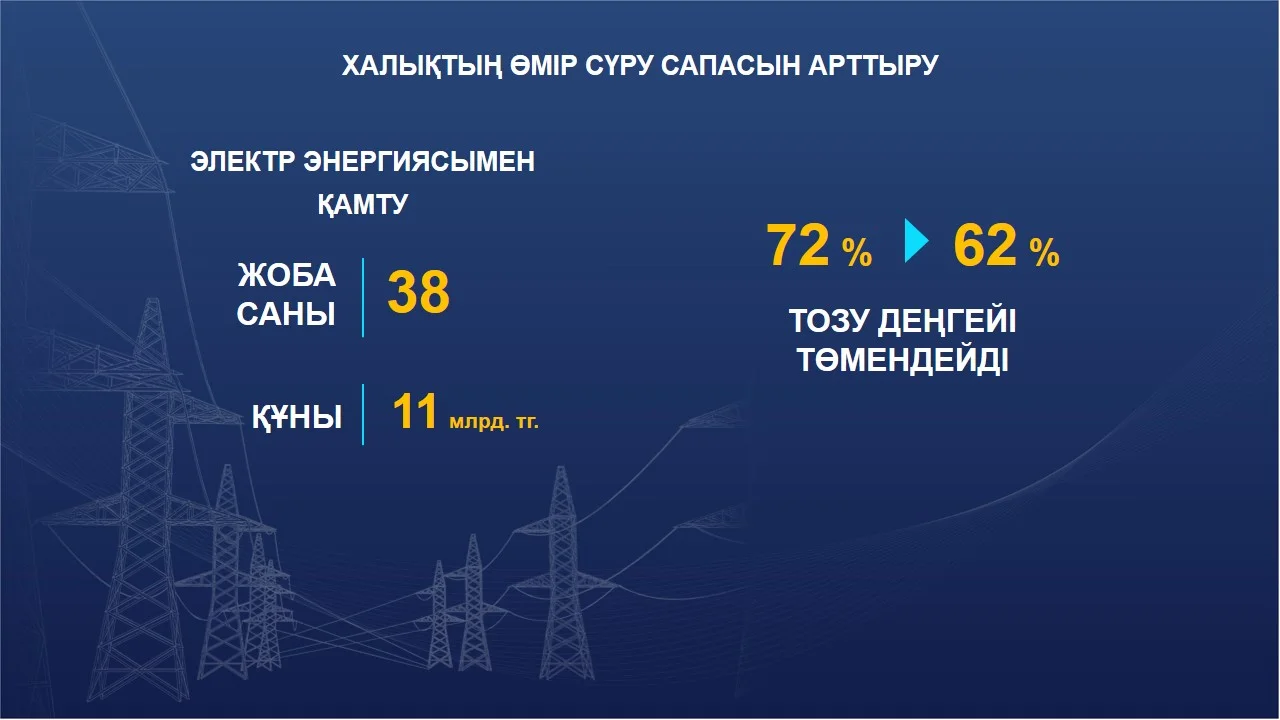 ХАЛЫҚТЫҢ ӨМІР СҮРУ САПАСЫН АРТТЫРУ

ЭЛЕКТР ЭНЕРГИЯСЫМЕН ҚАМТУ

ЖОБА САНЫ 38

ҚҰНЫ 11 млрд. тг.

72 % 62 %

ТОЗУ ДЕҢГЕЙІ ТӨМЕНДЕЙДІ